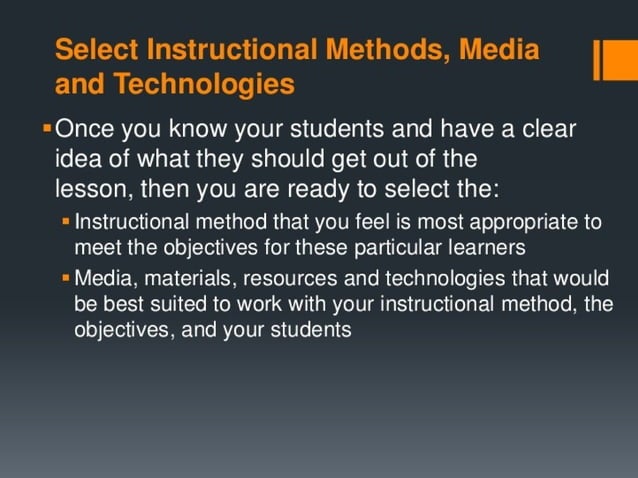 Select Instructional Methods, Media and Technologies

▪ Once you know your students and have a clear idea of what they should get out of the lesson, then you are ready to select the:

▪ Instructional method that you feel is most appropriate to meet the objectives for these particular learners

▪ Media, materials, resources and technologies that would be best suited to work with your instructional method, the objectives, and your students